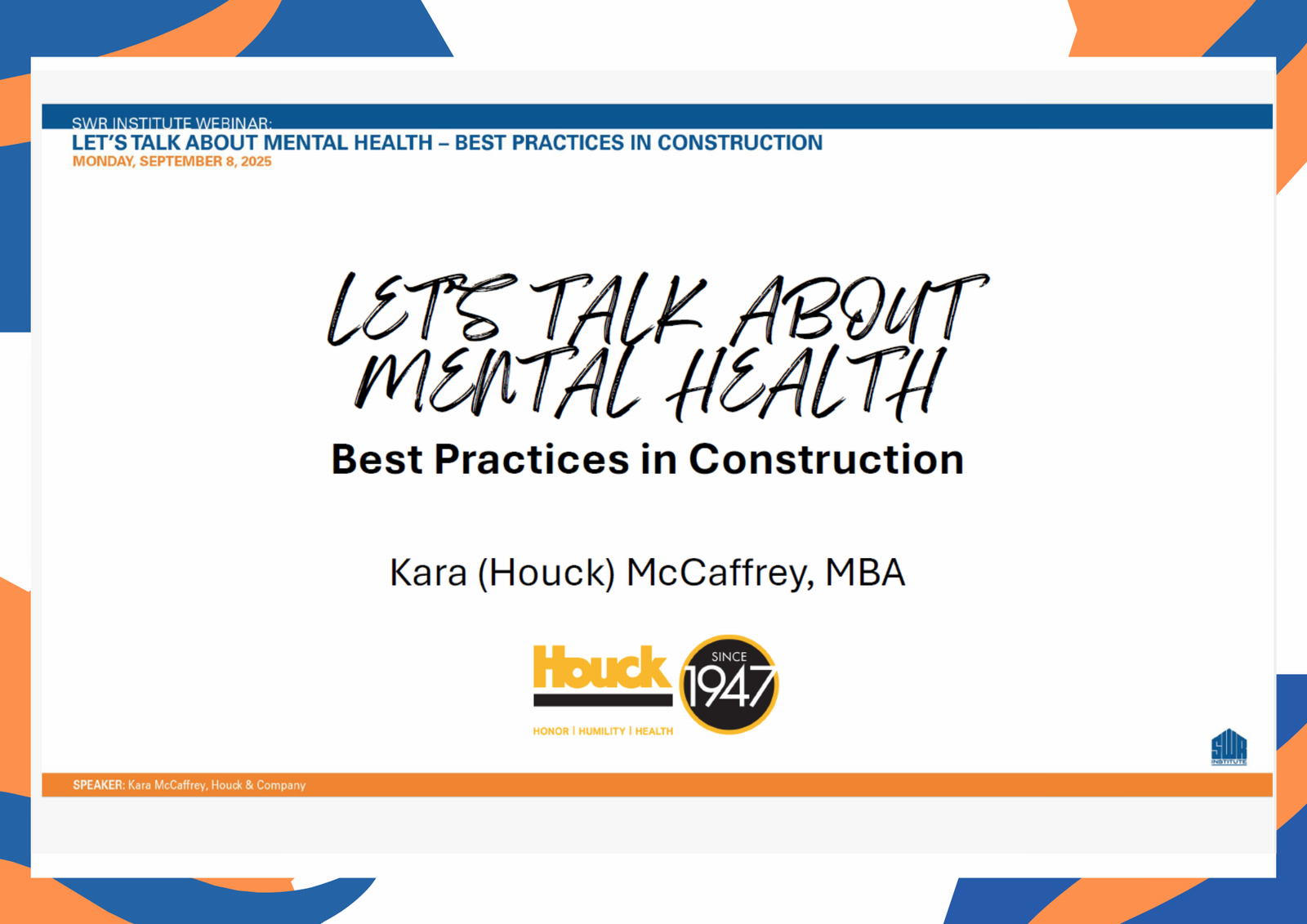 SWR INSTITUTE WEBINAR:
LET'S TALK ABOUT MENTAL HEALTH – BEST PRACTICES IN CONSTRUCTION
MONDAY, SEPTEMBER 8, 2025

LET'S TALK ABOUT MENTAL HEALTH

Best Practices in Construction

Kara (Houck) McCaffrey, MBA

Houck
HONOR | HUMILITY | HEALTH
SINCE 1947

SWR INSTITUTE

SPEAKER: Kara McCaffrey, Houck & Company